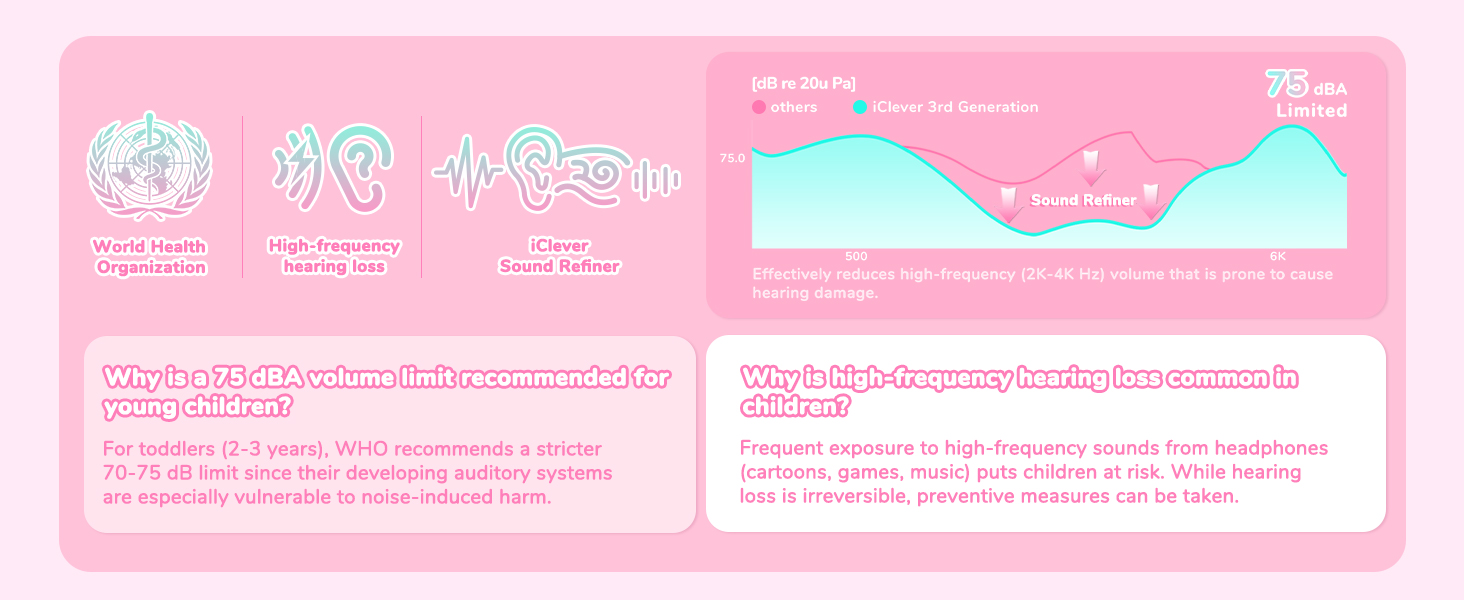 World Health Organization

High-frequency hearing loss

iClever Sound Refiner

[dB re 20u Pa]

others

iClever 3rd Generation

75 dBA Limited

75.0

Sound Refiner

500

6K

Effectively reduces high-frequency (2K-4K Hz) volume that is prone to cause hearing damage.

Why is a 75 dBA volume limit recommended for young children?

For toddlers (2-3 years), WHO recommends a stricter 70-75 dB limit since their developing auditory systems are especially vulnerable to noise-induced harm.

Why is high-frequency hearing loss common in children?

Frequent exposure to high-frequency sounds from headphones (cartoons, games, music) puts children at risk. While hearing loss is irreversible, preventive measures can be taken.